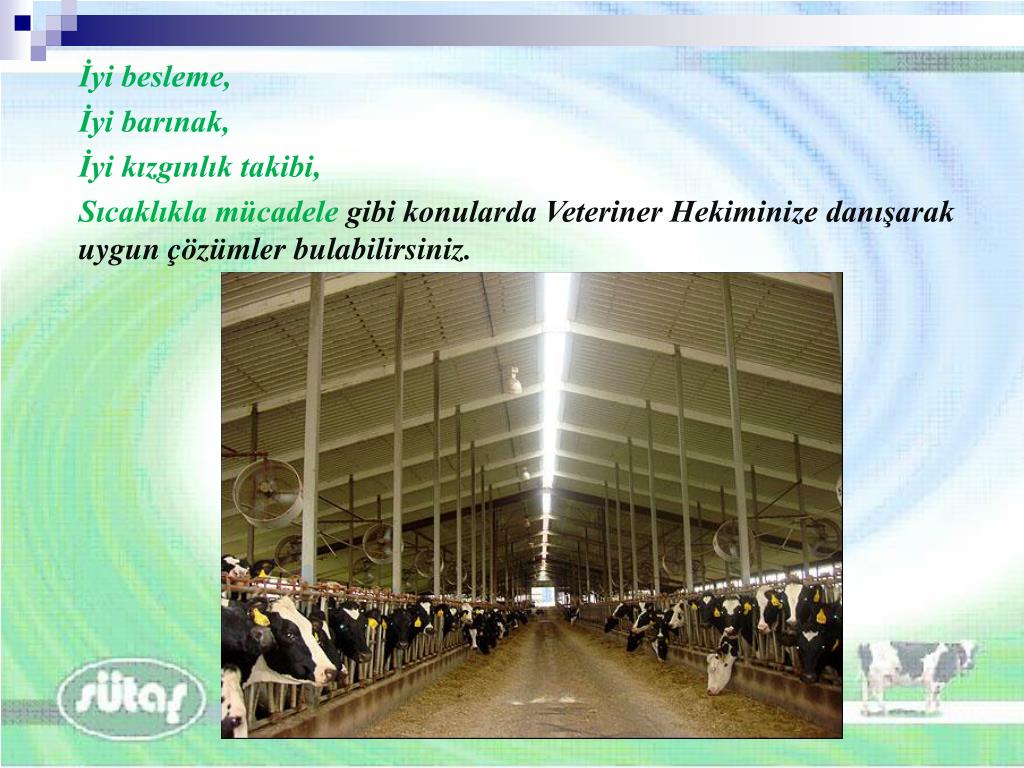 İyi besleme,

İyi barınak,

İyi kızgınlık takibi,

Sıcaklıkla mücadele gibi konularda Veteriner Hekiminize danışarak uygun çözümler bulabilirsiniz.

sütaş